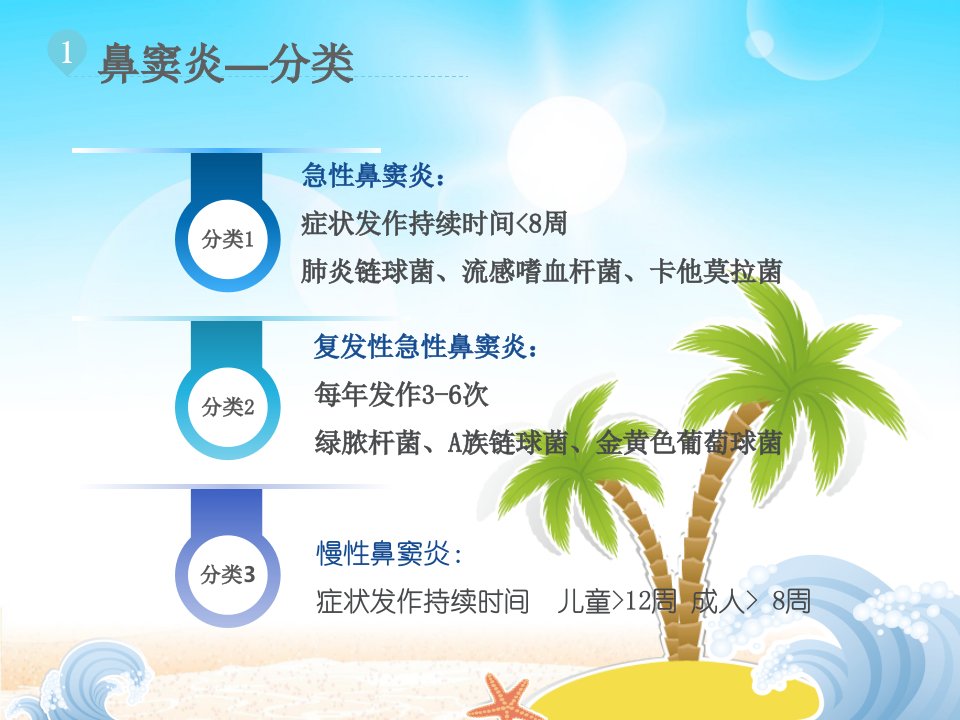 1 鼻窦炎—分类

分类1

急性鼻窦炎：

症状发作持续时间<8周

肺炎链球菌、流感嗜血杆菌、卡他莫拉菌

分类2

复发性急性鼻窦炎：

每年发作3-6次

绿脓杆菌、A族链球菌、金黄色葡萄球菌

分类3

慢性鼻窦炎：

症状发作持续时间　儿童>12周 成人> 8周